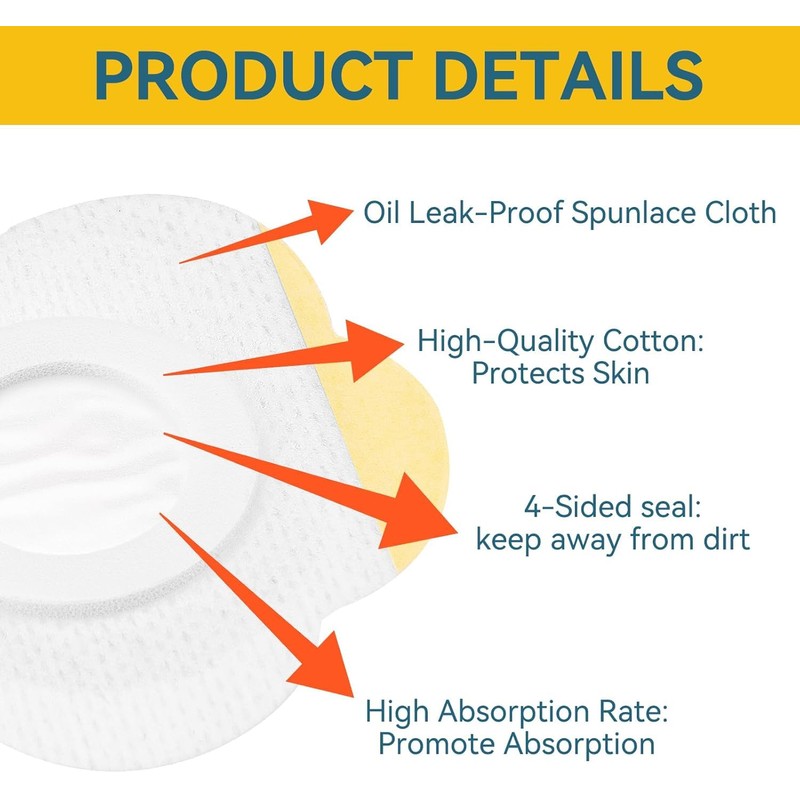 PRODUCT DETAILS

Oil Leak-Proof Spunlace Cloth

High-Quality Cotton: Protects Skin

4-Sided seal: keep away from dirt

High Absorption Rate: Promote Absorption